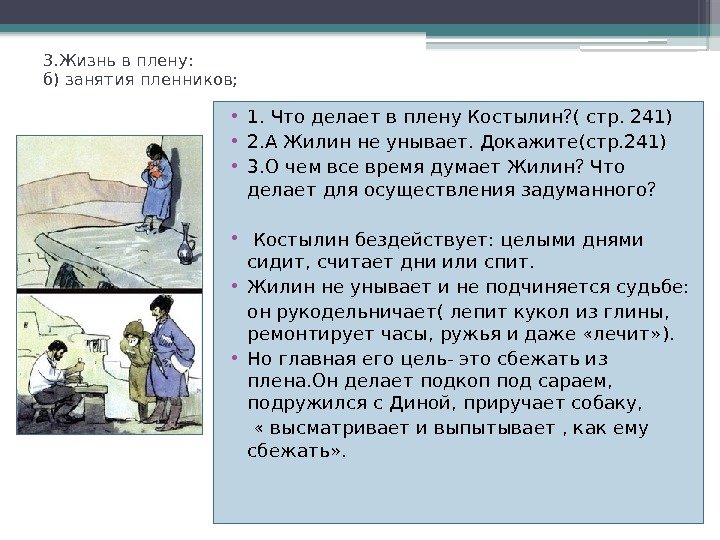 3.Жизнь в плену:
б) занятия пленников;

• 1. Что делает в плену Костылин?( стр. 241)
• 2.А Жилин не унывает. Докажите(стр.241)
• 3.О чем все время думает Жилин? Что делает для осуществления задуманного?

• Костылин бездействует: целыми днями сидит, считает дни или спит.
• Жилин не унывает и не подчиняется судьбе: он рукодельничает( лепит кукол из глины, ремонтирует часы, ружья и даже «лечит»).
• Но главная его цель- это сбежать из плена.Он делает подкоп под сараем, подружился с Диной, приручает собаку, « высматривает и выпытывает , как ему сбежать».